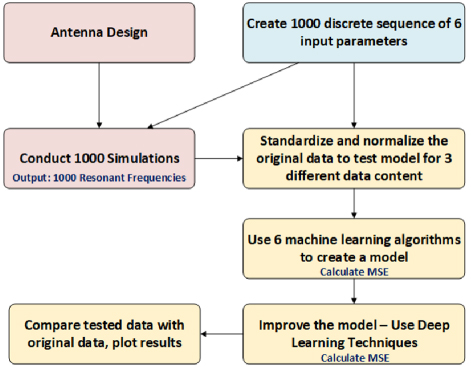 Antenna Design

Create 1000 discrete sequence of 6 input parameters

Conduct 1000 Simulations
Output: 1000 Resonant Frequencies

Standardize and normalize the original data to test model for 3 different data content

Use 6 machine learning algorithms to create a model
Calculate MSE

Improve the model – Use Deep Learning Techniques
Calculate MSE

Compare tested data with original data, plot results